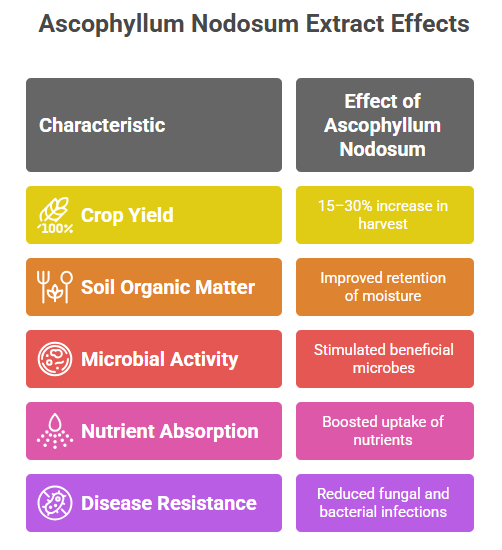 Ascophyllum Nodosum Extract Effects

| Characteristic | Effect of Ascophyllum Nodosum |
|---|---|
| 100% Crop Yield | 15–30% increase in harvest |
| Soil Organic Matter | Improved retention of moisture |
| Microbial Activity | Stimulated beneficial microbes |
| Nutrient Absorption | Boosted uptake of nutrients |
| Disease Resistance | Reduced fungal and bacterial infections |